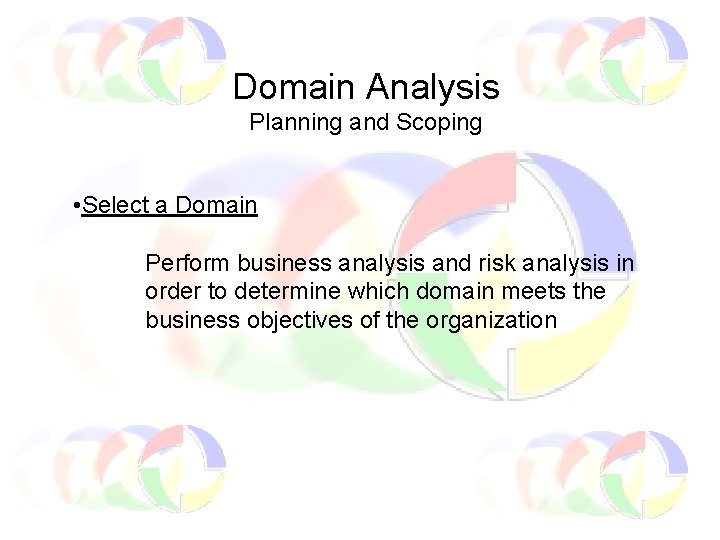 Domain Analysis
Planning and Scoping

•Select a Domain

Perform business analysis and risk analysis in order to determine which domain meets the business objectives of the organization